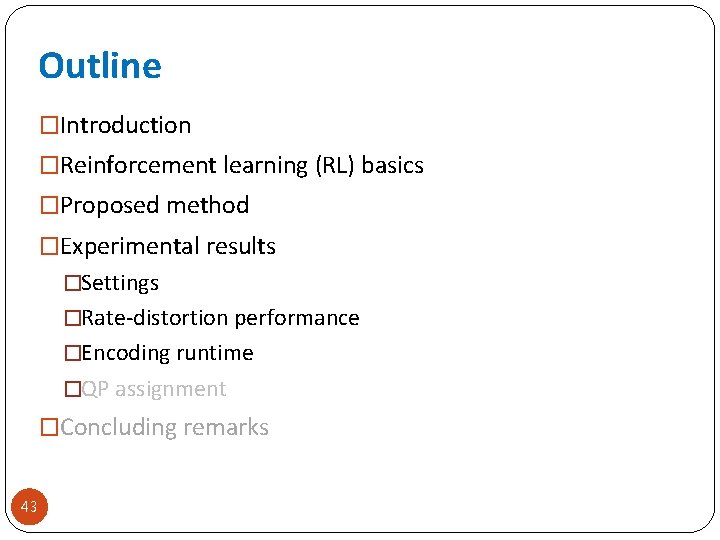 Outline

□Introduction

□Reinforcement learning (RL) basics

□Proposed method

□Experimental results

□Settings

□Rate-distortion performance

□Encoding runtime

□QP assignment

□Concluding remarks

43